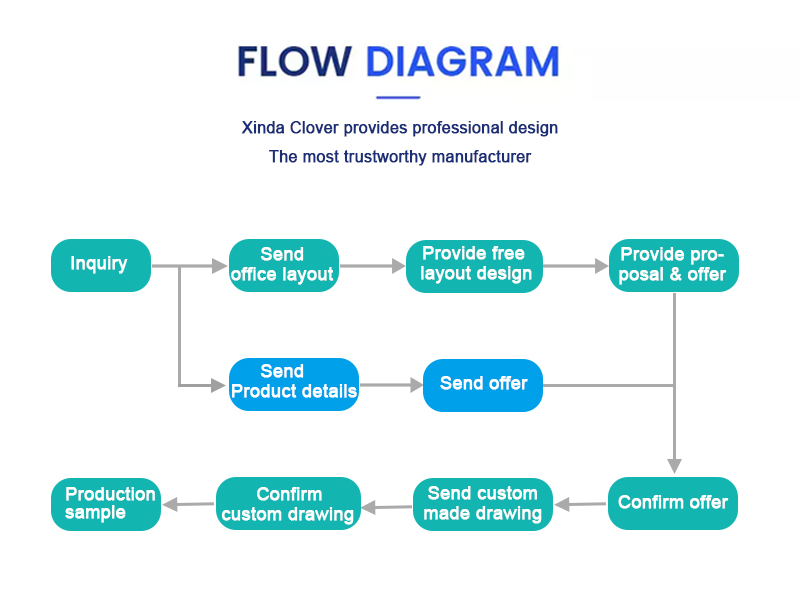 FLOW DIAGRAM

Xinda Clover provides professional design
The most trustworthy manufacturer

Inquiry

Send office layout

Provide free layout design

Provide proposal & offer

Send Product details

Send offer

Confirm offer

Send custom made drawing

Confirm custom drawing

Production sample